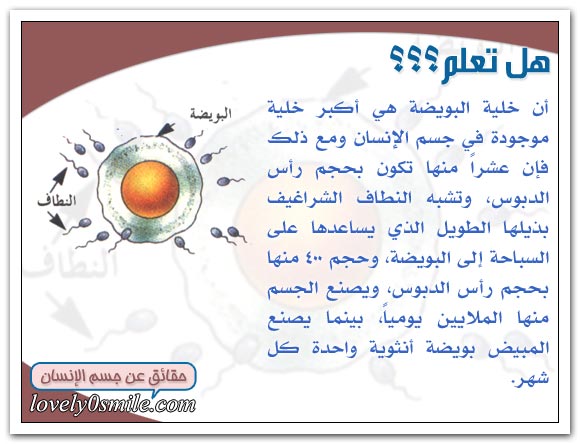 هل تعلم؟؟؟

أن خلية البويضة هي أكبر خلية موجودة في جسم الإنسان ومع ذلك فإن عشراً منها تكون بحجم رأس الدبوس، وتشبه النطاف الشراغيف بذيلها الطويل الذي يساعدها على السباحة إلى البويضة، وحجم ٤٠٠ منها بحجم رأس الدبوس، ويصنع الجسم منها الملايين يومياً، بينما يصنع المبيض بويضة أنثوية واحدة كل شهر.

البويضة

النطاف

حقائق عن جسم الإنسان

lovely0smile.com